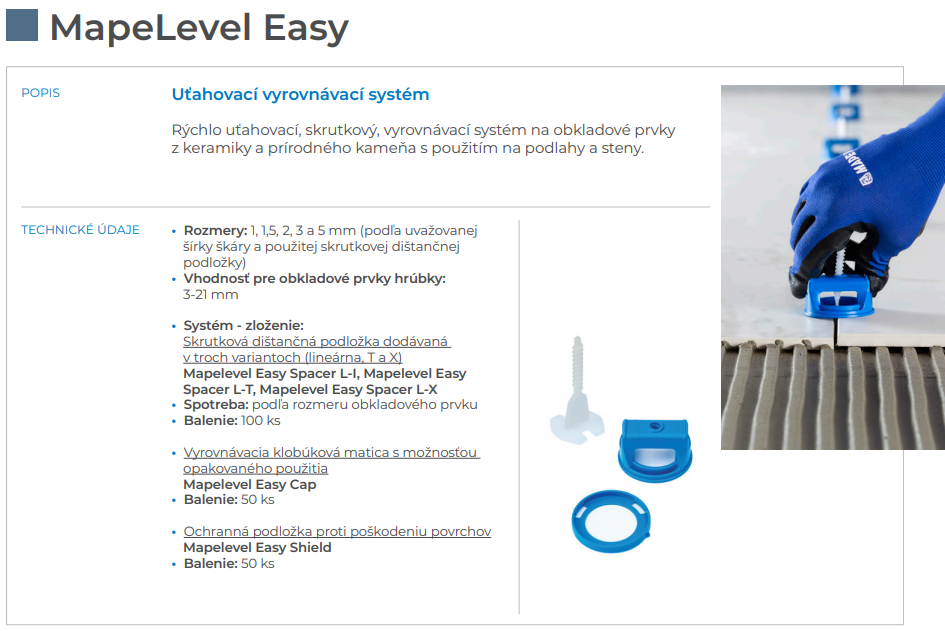 MapeLevel Easy

POPIS

Uťahovací vyrovnávací systém

Rýchlo uťahovací, skrutkový, vyrovnávací systém na obkladové prvky z keramiky a prírodného kameňa s použitím na podlahy a steny.

TECHNICKÉ ÚDAJE

• Rozmery: 1, 1,5, 2, 3 a 5 mm (podľa uvažovanej šírky škáry a použitej skrutkovej dištančnej podložky)
• Vhodnosť pre obkladové prvky hrúbky: 3-21 mm

• Systém - zloženie:
Skrutková dištančná podložka dodávaná v troch variantoch (lineárna, T a X)
Mapelevel Easy Spacer L-I, Mapelevel Easy Spacer L-T, Mapelevel Easy Spacer L-X
• Spotreba: podľa rozmeru obkladového prvku
• Balenie: 100 ks

• Vyrovnávacia klobúková matica s možnosťou opakovaného použitia
Mapelevel Easy Cap
• Balenie: 50 ks

• Ochranná podložka proti poškodeniu povrchov
Mapelevel Easy Shield
• Balenie: 50 ks

MAPEI